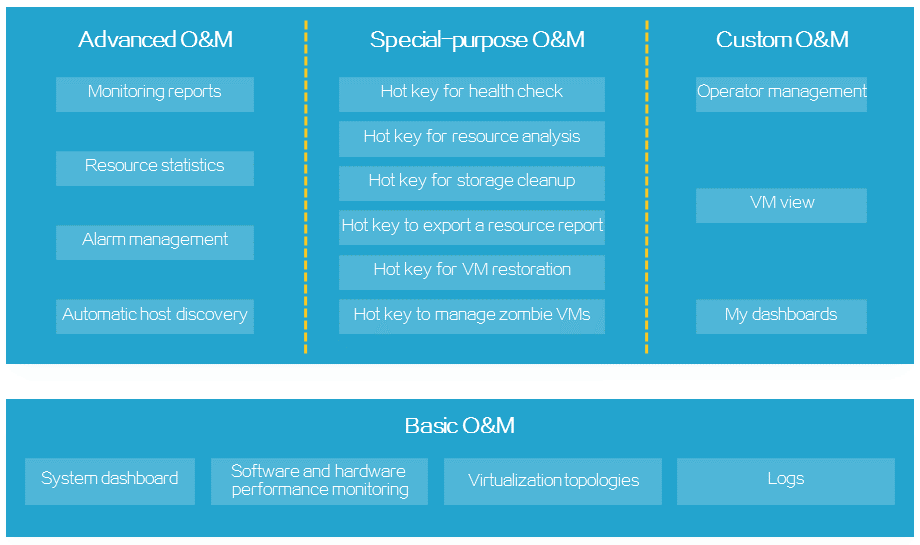 Advanced O&M

Monitoring reports

Resource statistics

Alarm management

Automatic host discovery

Special-purpose O&M

Hot key for health check

Hot key for resource analysis

Hot key for storage cleanup

Hot key to export a resource report

Hot key for VM restoration

Hot key to manage zombie VMs

Custom O&M

Operator management

VM view

My dashboards

Basic O&M

System dashboard

Software and hardware performance monitoring

Virtualization topologies

Logs